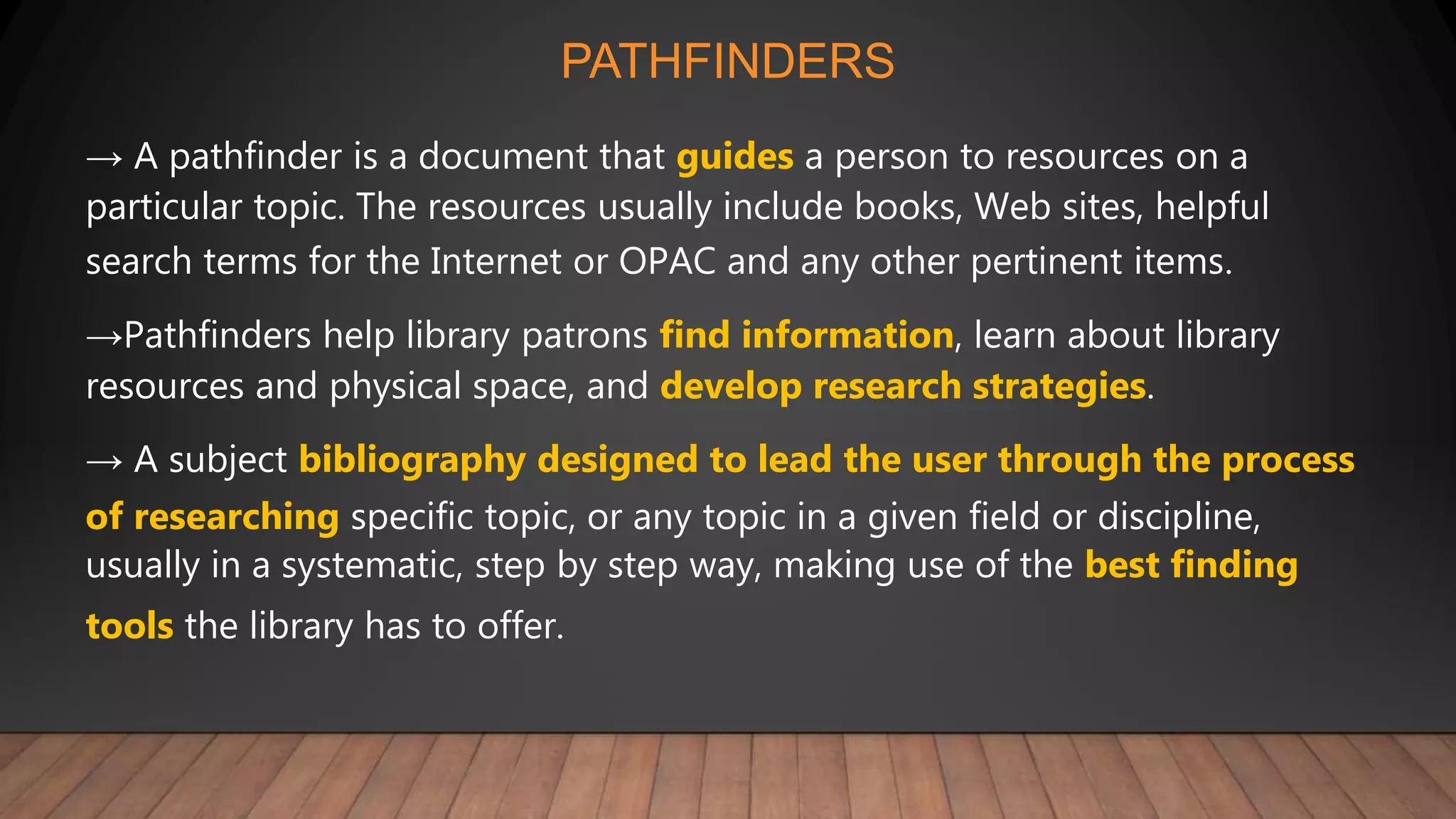 PATHFINDERS

→ A pathfinder is a document that guides a person to resources on a particular topic. The resources usually include books, Web sites, helpful search terms for the Internet or OPAC and any other pertinent items.

→Pathfinders help library patrons find information, learn about library resources and physical space, and develop research strategies.

→ A subject bibliography designed to lead the user through the process of researching specific topic, or any topic in a given field or discipline, usually in a systematic, step by step way, making use of the best finding tools the library has to offer.